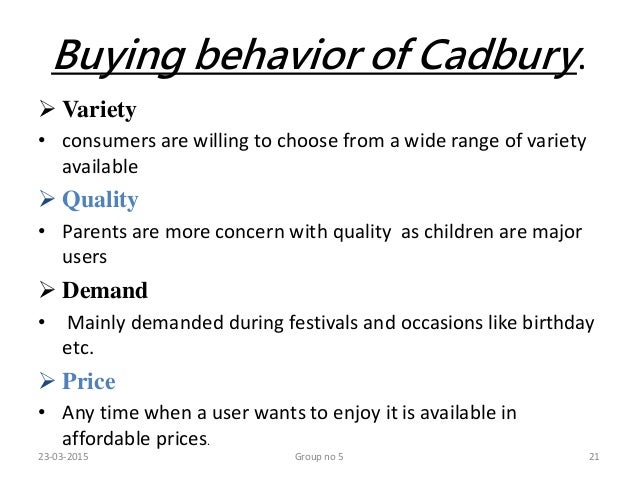 Buying behavior of Cadbury.

➢ Variety

• consumers are willing to choose from a wide range of variety available

➢ Quality

• Parents are more concern with quality as children are major users

➢ Demand

• Mainly demanded during festivals and occasions like birthday etc.

➢ Price

• Any time when a user wants to enjoy it is available in affordable prices.

23-03-2015 Group no 5 21